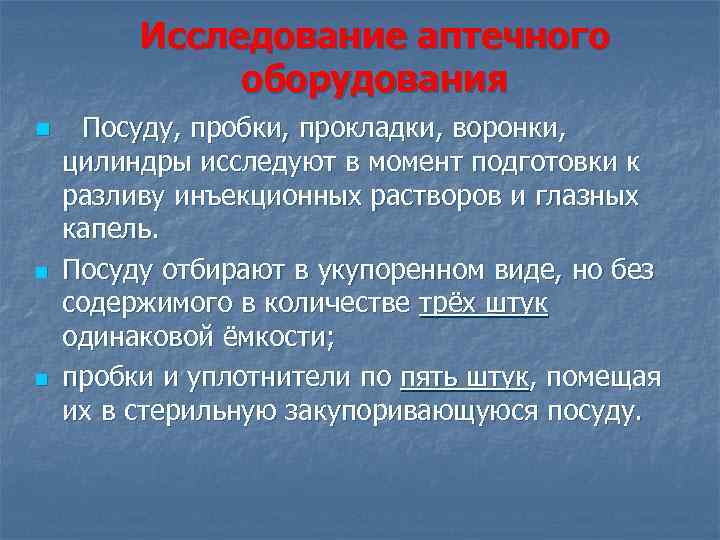 Исследование аптечного оборудования

Посуду, пробки, прокладки, воронки, цилиндры исследуют в момент подготовки к разливу инъекционных растворов и глазных капель.

Посуду отбирают в укупоренном виде, но без содержимого в количестве трёх штук одинаковой ёмкости;

пробки и уплотнители по пять штук, помещая их в стерильную закупоривающуюся посуду.